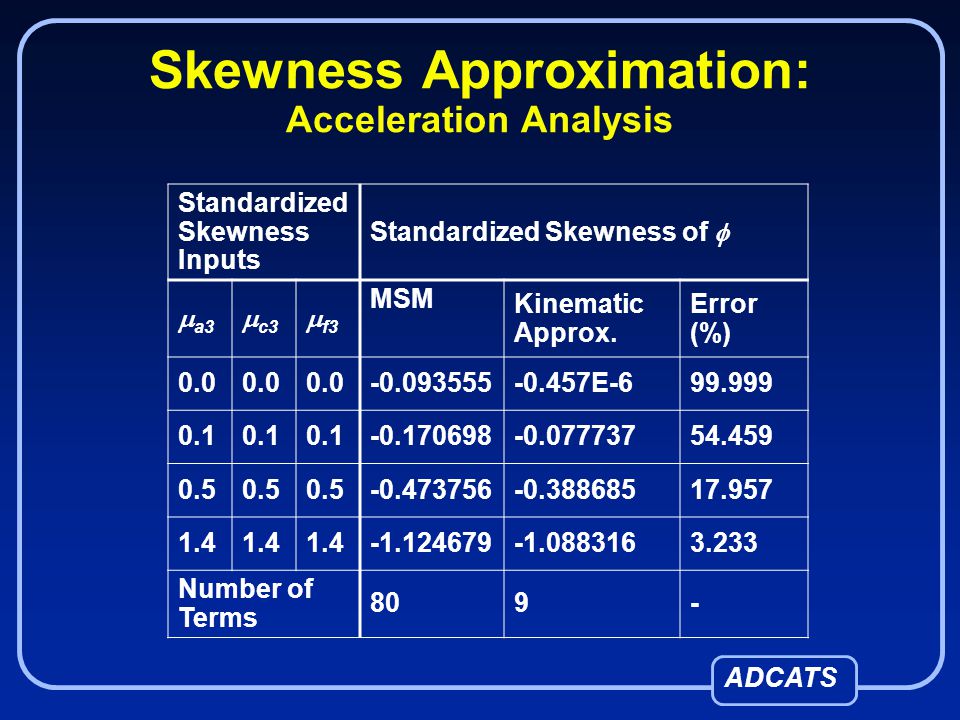 Skewness Approximation:
Acceleration Analysis

| Standardized Skewness Inputs | | | Standardized Skewness of $\phi$ | | |
|---|---|---|---|---|---|
| $\mu_{a3}$ | $\mu_{c3}$ | $\mu_{f3}$ | MSM | Kinematic Approx. | Error (%) |
| 0.0 | 0.0 | 0.0 | -0.093555 | -0.457E-6 | 99.999 |
| 0.1 | 0.1 | 0.1 | -0.170698 | -0.077737 | 54.459 |
| 0.5 | 0.5 | 0.5 | -0.473756 | -0.388685 | 17.957 |
| 1.4 | 1.4 | 1.4 | -1.124679 | -1.088316 | 3.233 |
| Number of Terms | | | 80 | 9 | - |

ADCATS